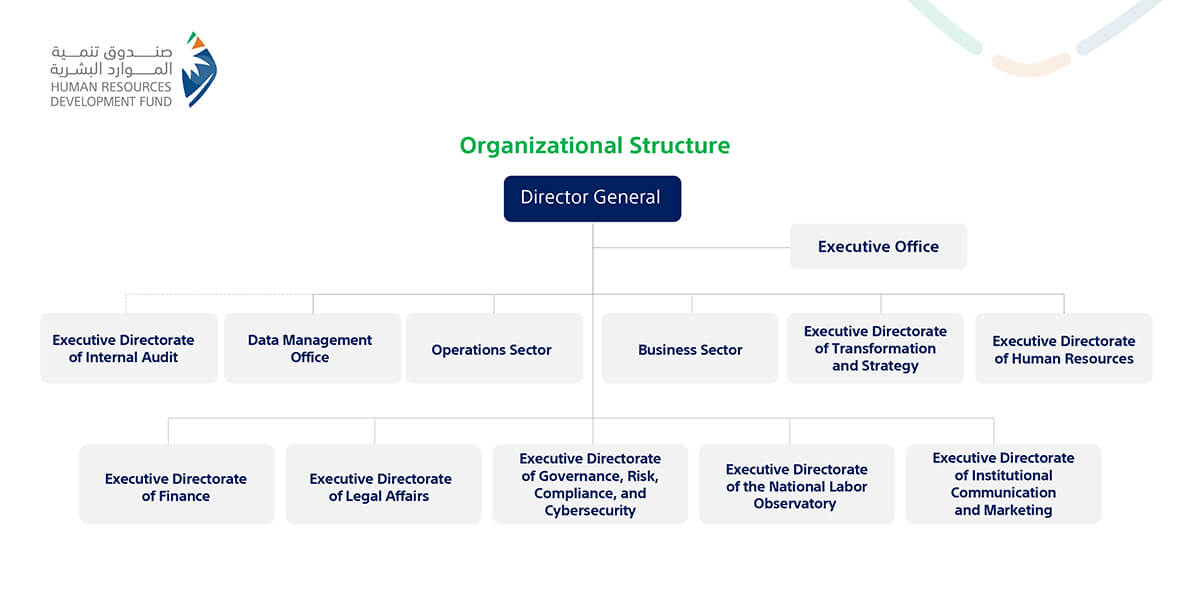 صندوق تنمية الموارد البشرية
HUMAN RESOURCES DEVELOPMENT FUND

Organizational Structure

Director General

Executive Office

Executive Directorate of Internal Audit

Data Management Office

Operations Sector

Business Sector

Executive Directorate of Transformation and Strategy

Executive Directorate of Human Resources

Executive Directorate of Finance

Executive Directorate of Legal Affairs

Executive Directorate of Governance, Risk, Compliance, and Cybersecurity

Executive Directorate of the National Labor Observatory

Executive Directorate of Institutional Communication and Marketing